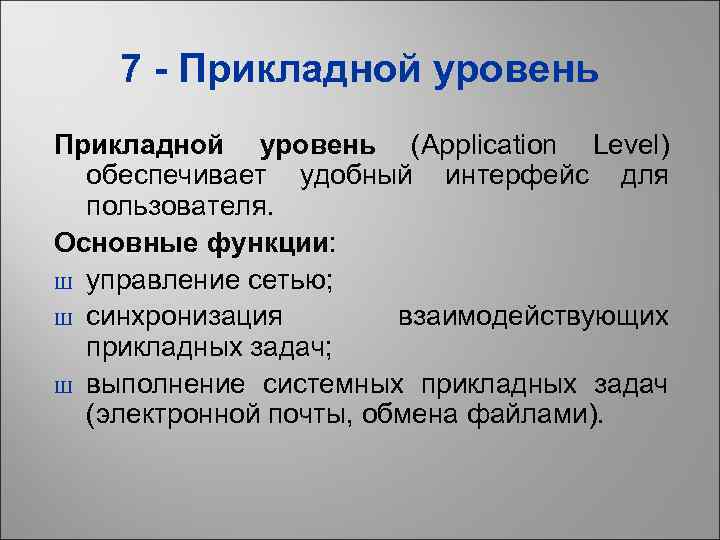 7 - Прикладной уровень

Прикладной уровень (Application Level) обеспечивает удобный интерфейс для пользователя.

Основные функции:

ш управление сетью;

ш синхронизация взаимодействующих прикладных задач;

ш выполнение системных прикладных задач (электронной почты, обмена файлами).